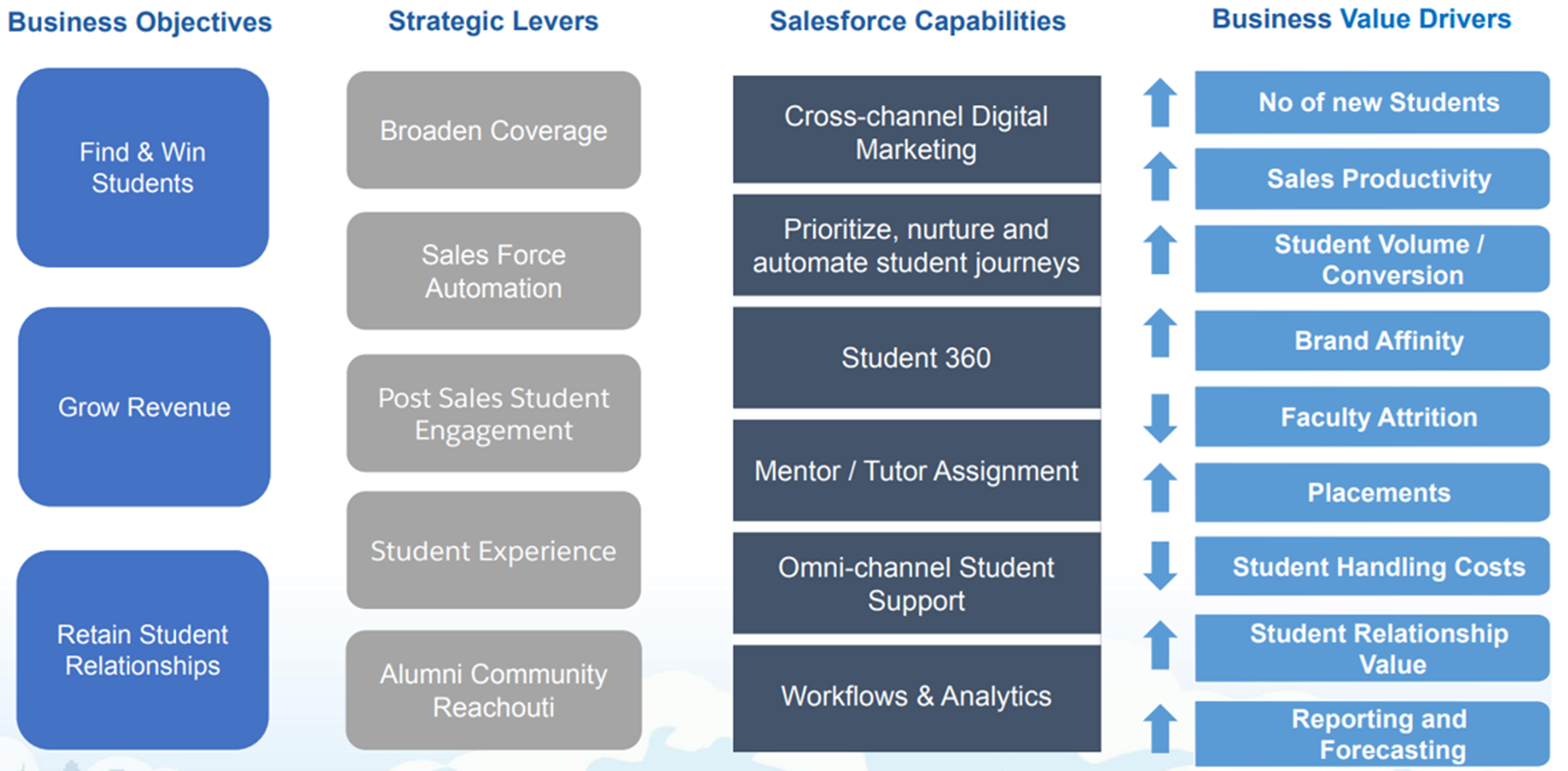 Business Objectives

Find & Win Students

Grow Revenue

Retain Student Relationships

Strategic Levers

Broaden Coverage

Sales Force Automation

Post Sales Student Engagement

Student Experience

Alumni Community Reachouti

Salesforce Capabilities

Cross-channel Digital Marketing

Prioritize, nurture and automate student journeys

Student 360

Mentor / Tutor Assignment

Omni-channel Student Support

Workflows & Analytics

Business Value Drivers

No of new Students

Sales Productivity

Student Volume / Conversion

Brand Affinity

Faculty Attrition

Placements

Student Handling Costs

Student Relationship Value

Reporting and Forecasting